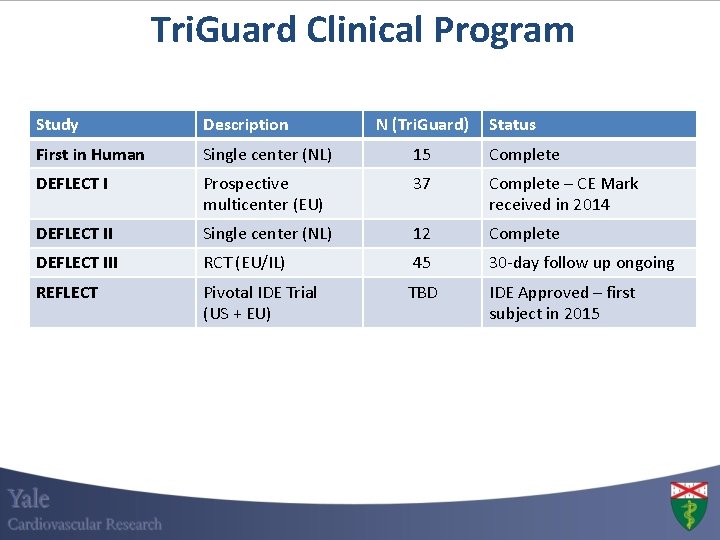 TriGuard Clinical Program

| Study | Description | N (TriGuard) | Status |
|---|---|---|---|
| First in Human | Single center (NL) | 15 | Complete |
| DEFLECT I | Prospective multicenter (EU) | 37 | Complete – CE Mark received in 2014 |
| DEFLECT II | Single center (NL) | 12 | Complete |
| DEFLECT III | RCT (EU/IL) | 45 | 30-day follow up ongoing |
| REFLECT | Pivotal IDE Trial (US + EU) | TBD | IDE Approved – first subject in 2015 |

Yale
Cardiovascular Research